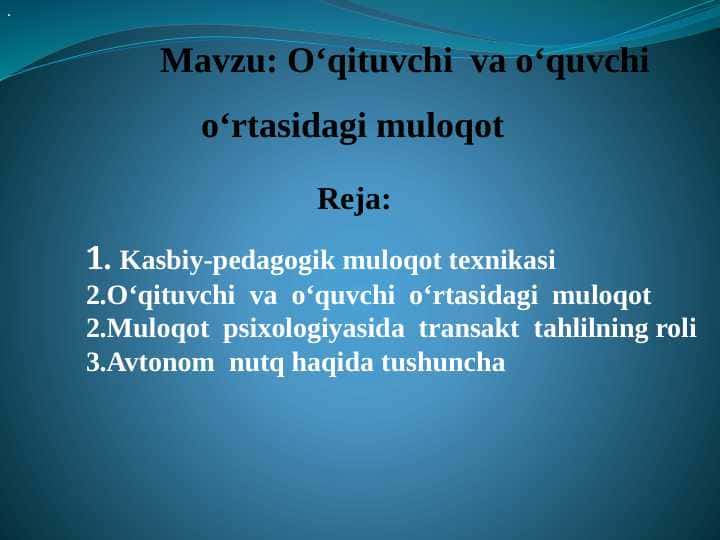 Mavzu: O‘qituvchi va o‘quvchi o‘rtasidagi muloqot

Reja:

1. Kasbiy-pedagogik muloqot texnikasi
2.O‘qituvchi va o‘quvchi o‘rtasidagi muloqot
2.Muloqot psixologiyasida transakt tahlilning roli
3.Avtonom nutq haqida tushuncha